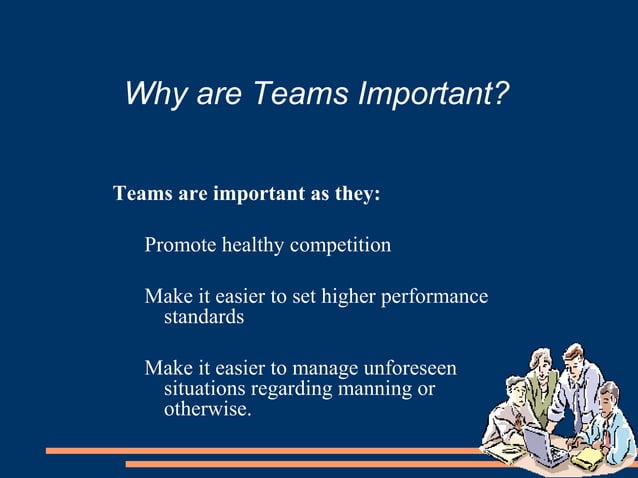 Why are Teams Important?

Teams are important as they:

Promote healthy competition

Make it easier to set higher performance standards

Make it easier to manage unforeseen situations regarding manning or otherwise.